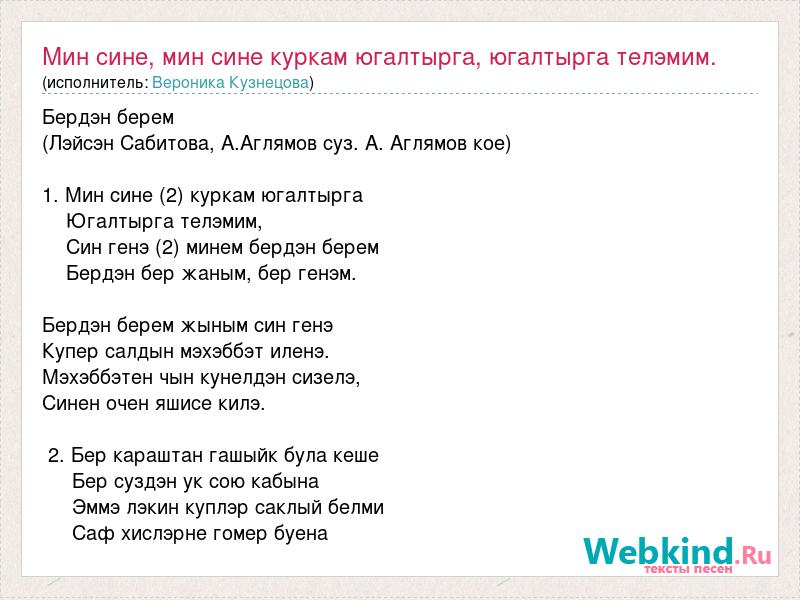 Мин сине, мин сине куркам югалтырга, югалтырга телэмим.
(исполнитель: Вероника Кузнецова)

Бердэн берем
(Лэйсэн Сабитова, А.Аглямов суз. А. Аглямов кое)

1. Мин сине (2) куркам югалтырга
Югалтырга телэмим,
Син генэ (2) минем бердэн берем
Бердэн бер жаным, бер генэм.

Бердэн берем жыным син генэ
Купер салдын мэхэббэт иленэ.
Мэхэббэтен чын кунелдэн сизелэ,
Синен очен яшисе килэ.

2. Бер караштан гашыйк була кеше
Бер суздэн ук сою кабына
Эммэ лэкин куплэр саклый белми
Саф хислэрне гомер буена

Webkind.Ru
тексты песен